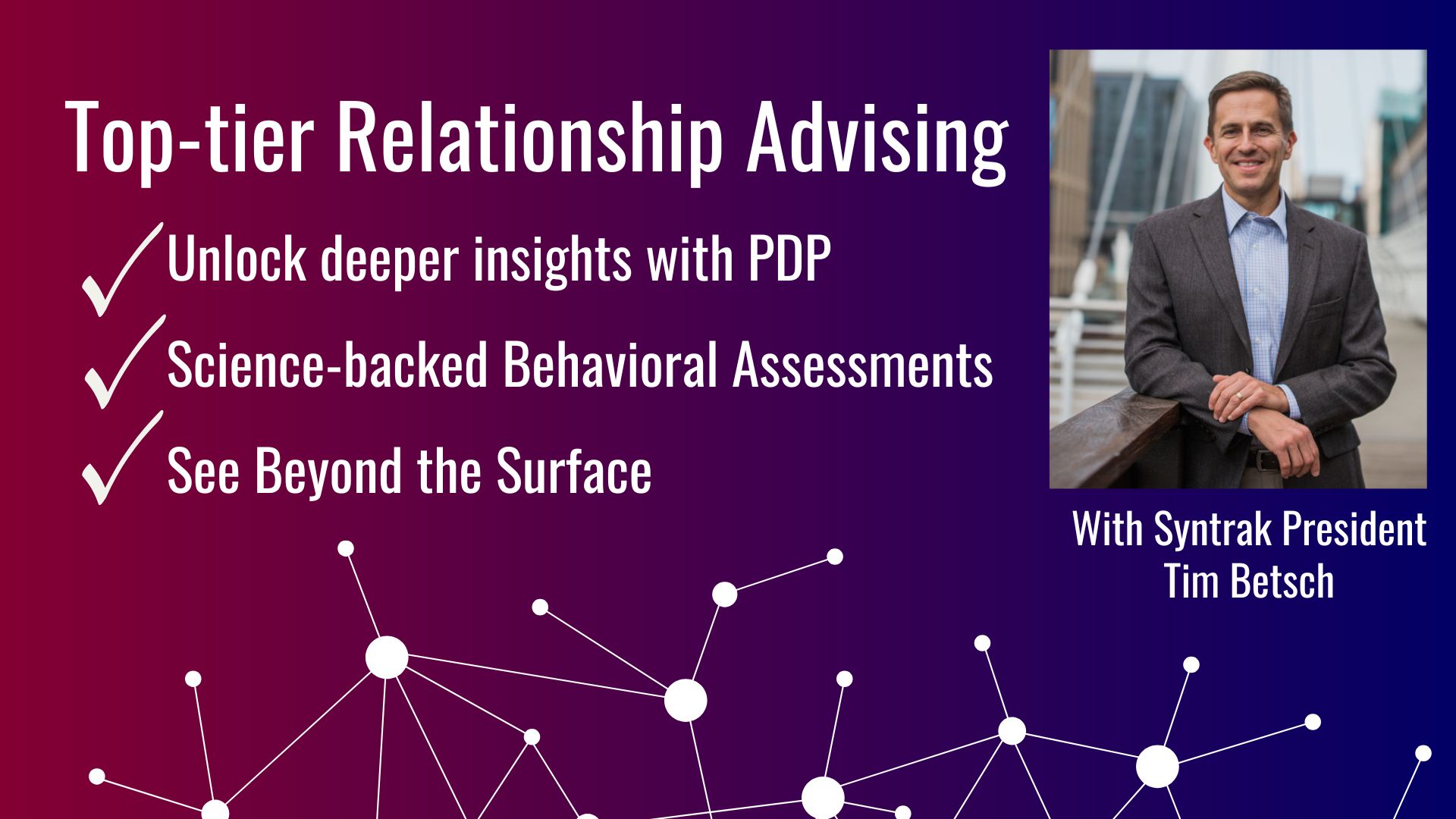 Top-tier Relationship Advising

✓ Unlock deeper insights with PDP

✓ Science-backed Behavioral Assessments

✓ See Beyond the Surface

With Syntrak President
Tim Betsch